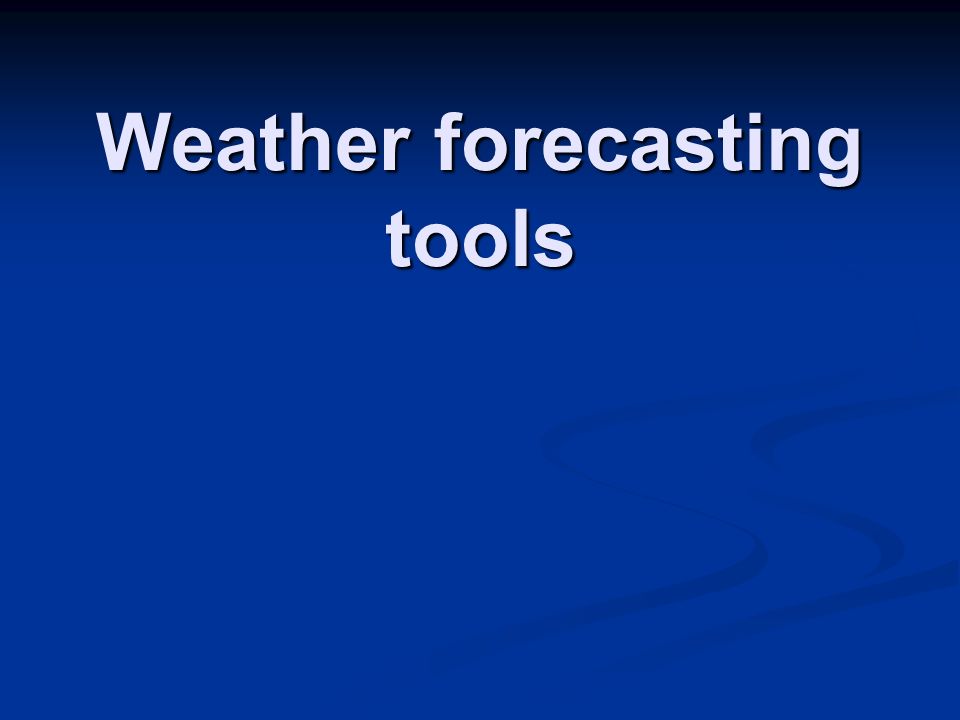 Weather forecasting tools